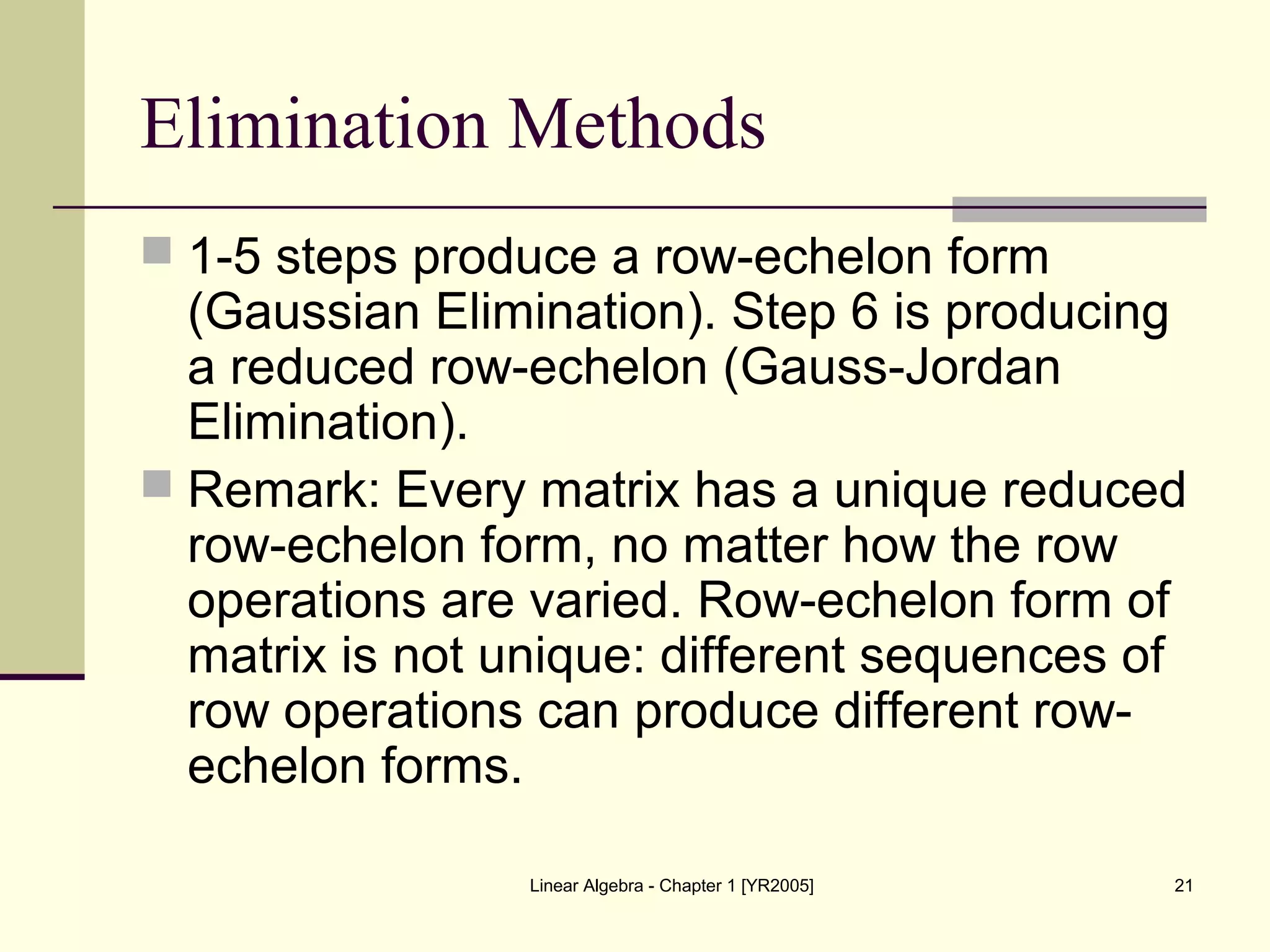 Elimination Methods

1-5 steps produce a row-echelon form (Gaussian Elimination). Step 6 is producing a reduced row-echelon (Gauss-Jordan Elimination).

Remark: Every matrix has a unique reduced row-echelon form, no matter how the row operations are varied. Row-echelon form of matrix is not unique: different sequences of row operations can produce different row-echelon forms.

Linear Algebra - Chapter 1 [YR2005]

21